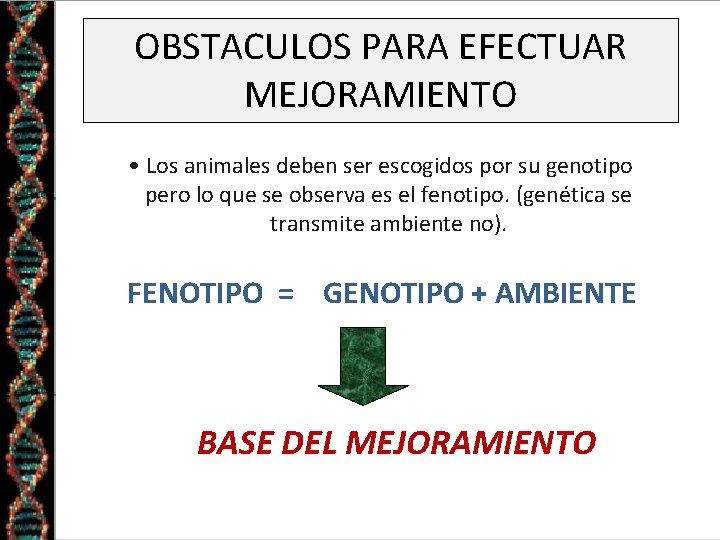 OBSTACULOS PARA EFECTUAR MEJORAMIENTO

• Los animales deben ser escogidos por su genotipo pero lo que se observa es el fenotipo. (genética se transmite ambiente no).

FENOTIPO = GENOTIPO + AMBIENTE

BASE DEL MEJORAMIENTO